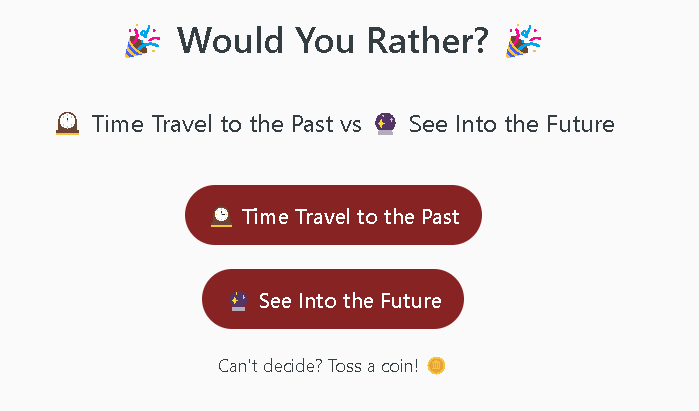 🎉 Would You Rather? 🎉

🕰️ Time Travel to the Past vs 🔮 See Into the Future

🕰️ Time Travel to the Past

🔮 See Into the Future

Can't decide? Toss a coin! 🪙